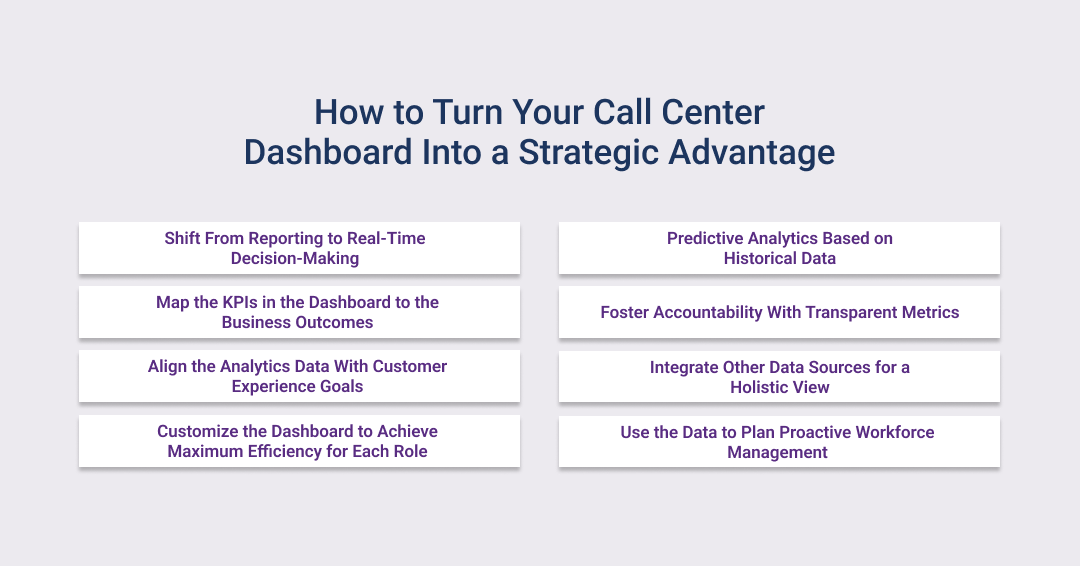 How to Turn Your Call Center Dashboard Into a Strategic Advantage

Shift From Reporting to Real-Time Decision-Making

Map the KPIs in the Dashboard to the Business Outcomes

Align the Analytics Data With Customer Experience Goals

Customize the Dashboard to Achieve Maximum Efficiency for Each Role

Predictive Analytics Based on Historical Data

Foster Accountability With Transparent Metrics

Integrate Other Data Sources for a Holistic View

Use the Data to Plan Proactive Workforce Management